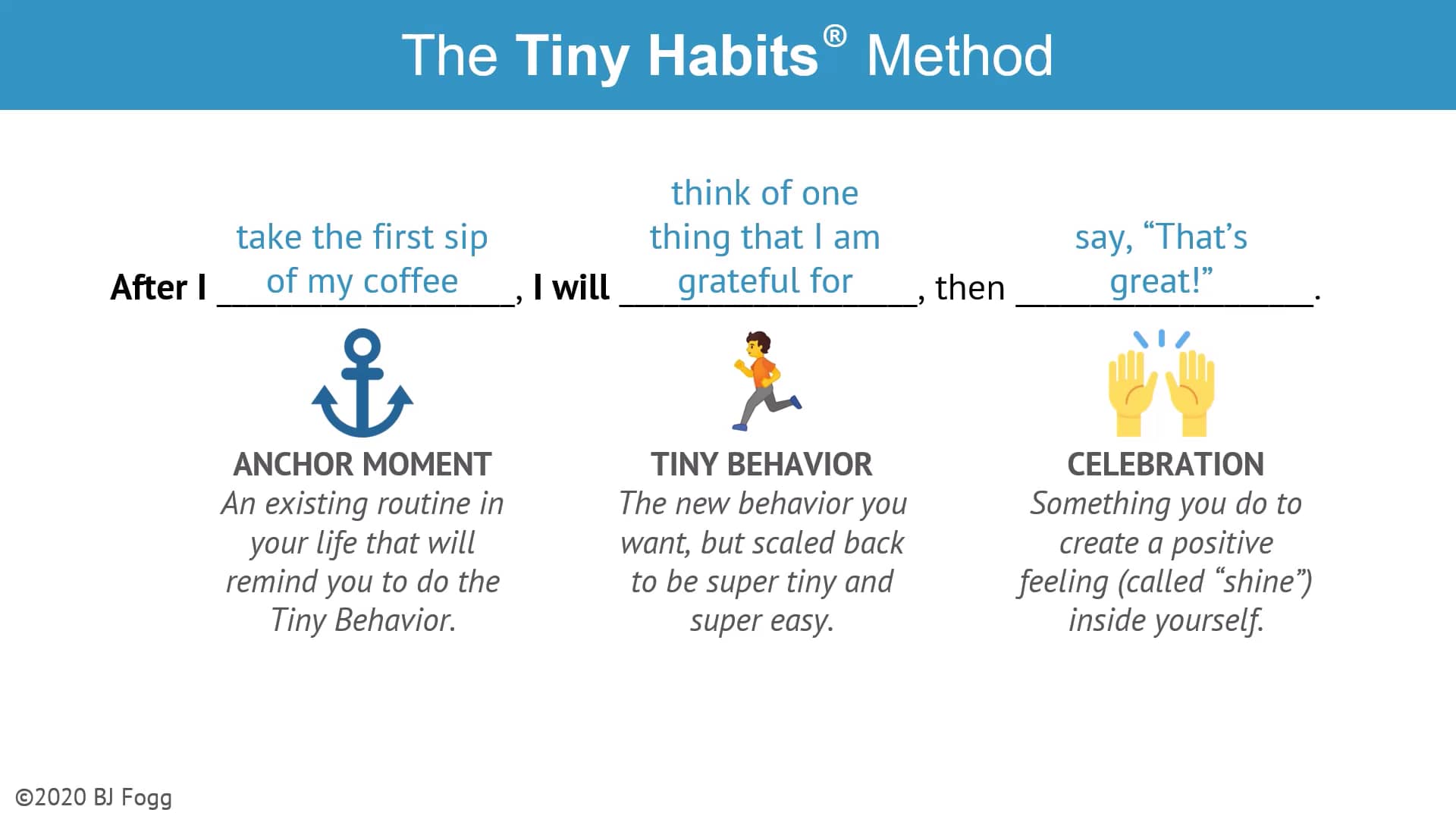 The Tiny Habits® Method

After I take the first sip of my coffee, I will think of one thing that I am grateful for, then say, “That’s great!”.

ANCHOR MOMENT
An existing routine in your life that will remind you to do the Tiny Behavior.

TINY BEHAVIOR
The new behavior you want, but scaled back to be super tiny and super easy.

CELEBRATION
Something you do to create a positive feeling (called “shine”) inside yourself.

©2020 BJ Fogg